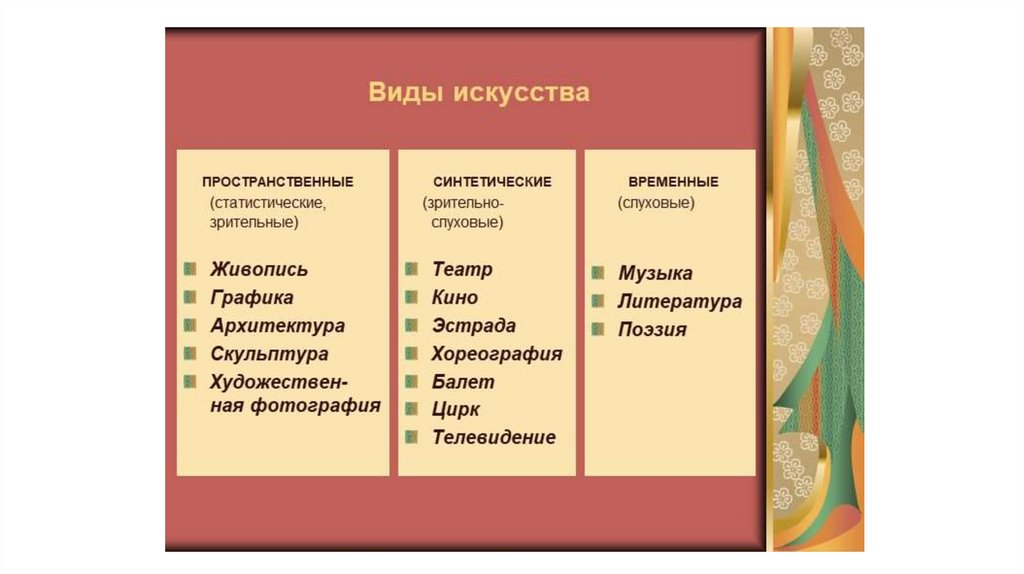 Виды искусства

ПРОСТРАНСТВЕННЫЕ (статистические, зрительные)

Живопись
Графика
Архитектура
Скульптура
Художественная фотография

СИНТЕТИЧЕСКИЕ (зрительно-слуховые)

Театр
Кино
Эстрада
Хореография
Балет
Цирк
Телевидение

ВРЕМЕННЫЕ (слуховые)

Музыка
Литература
Поэзия